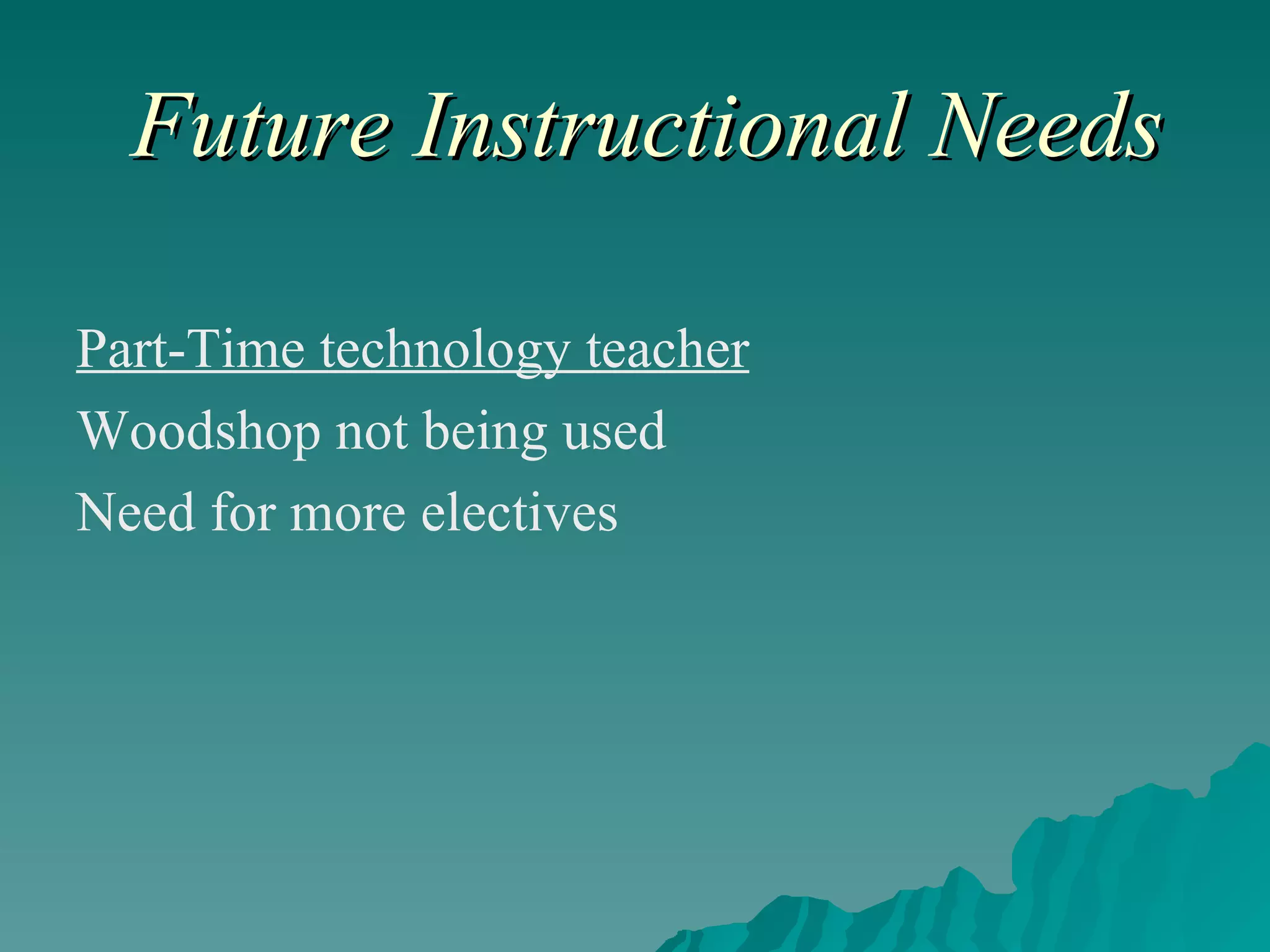 Future Instructional Needs

Part-Time technology teacher
Woodshop not being used
Need for more electives